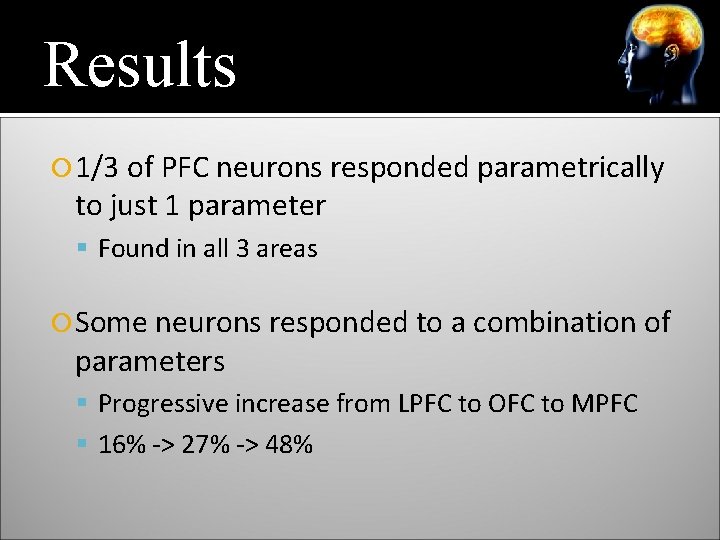 Results

1/3 of PFC neurons responded parametrically to just 1 parameter

Found in all 3 areas

Some neurons responded to a combination of parameters

Progressive increase from LPFC to OFC to MPFC

16% -> 27% -> 48%